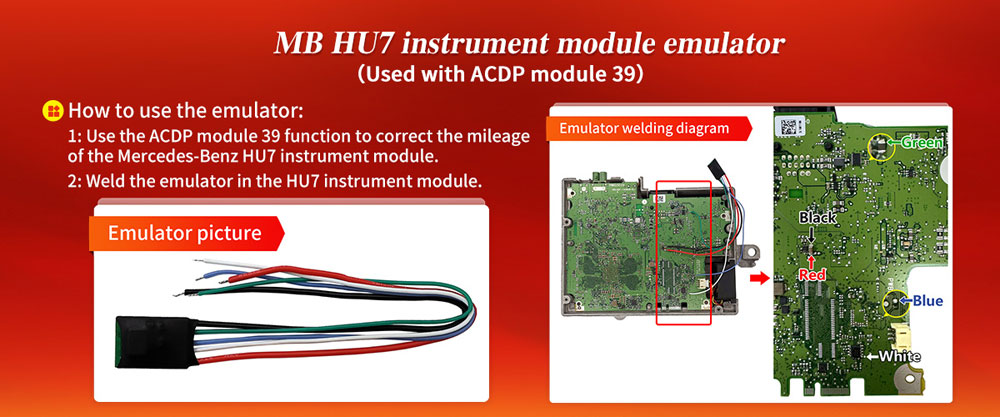 MB HU7 instrument module emulator
(Used with ACDP module 39)

How to use the emulator:
1: Use the ACDP module 39 function to correct the mileage of the Mercedes-Benz HU7 instrument module.
2: Weld the emulator in the HU7 instrument module.

Emulator picture

Emulator welding diagram

Green
Black
Red
Blue
White